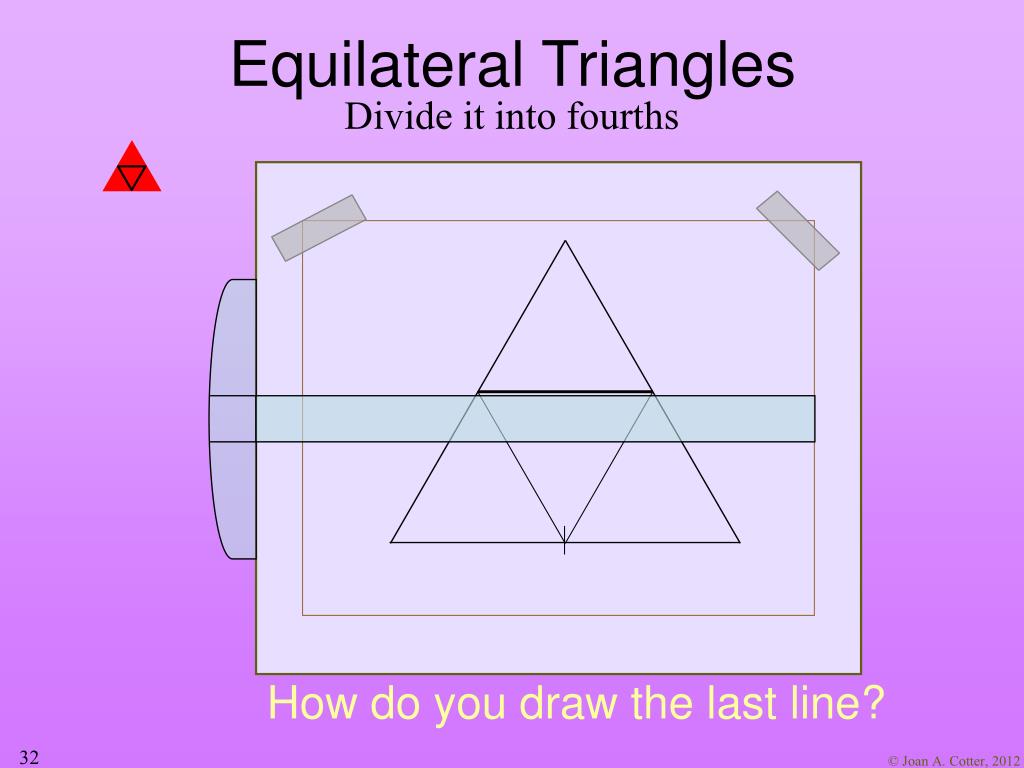 Equilateral Triangles
Divide it into fourths

How do you draw the last line?

32

© Joan A. Cotter, 2012